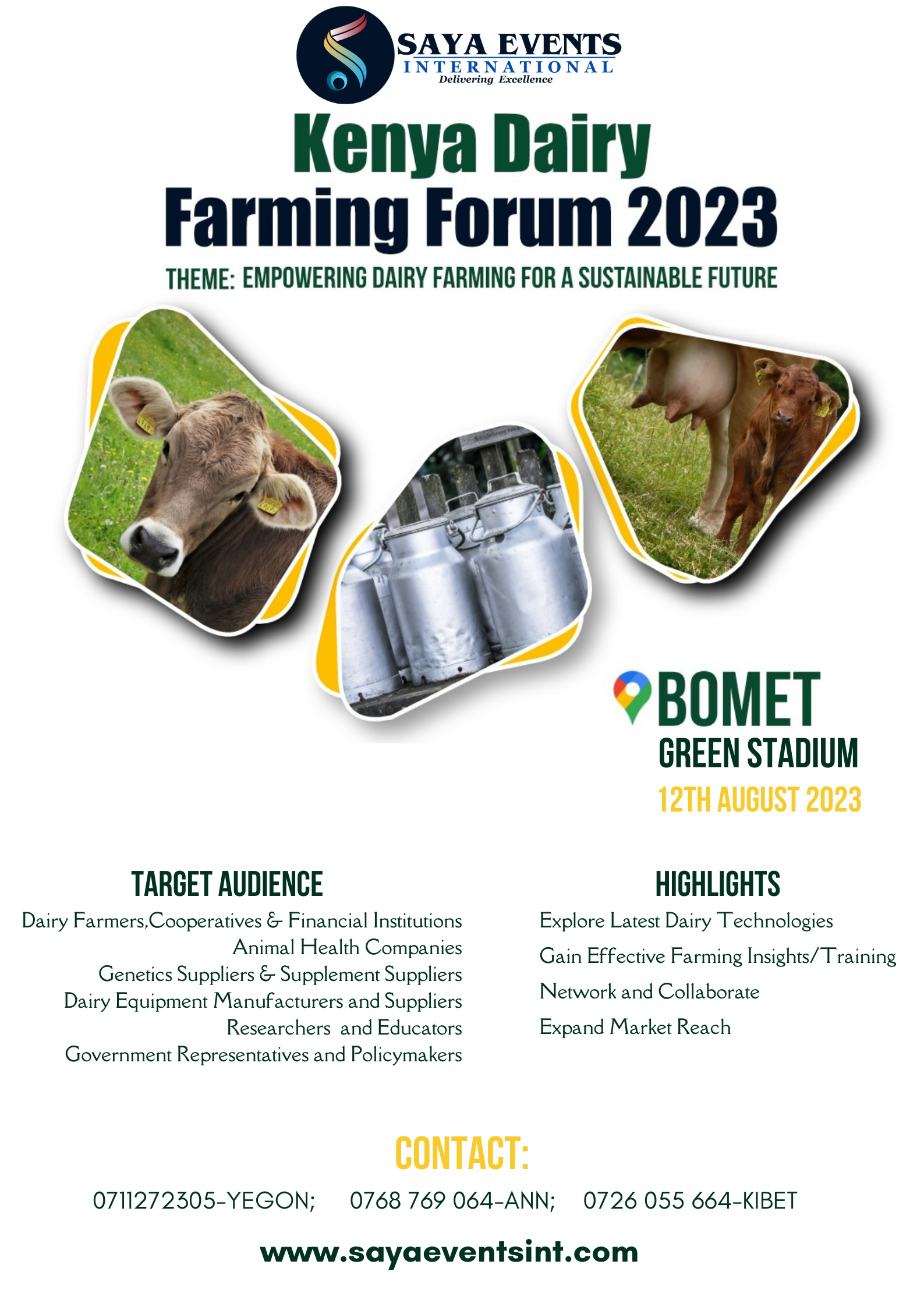 SAYA EVENTS
INTERNATIONAL
Delivering Excellence

Kenya Dairy
Farming Forum 2023

THEME: EMPOWERING DAIRY FARMING FOR A SUSTAINABLE FUTURE

BOMET
GREEN STADIUM
12TH AUGUST 2023

TARGET AUDIENCE
Dairy Farmers,Cooperatives & Financial Institutions
Animal Health Companies
Genetics Suppliers & Supplement Suppliers
Dairy Equipment Manufacturers and Suppliers
Researchers and Educators
Government Representatives and Policymakers

HIGHLIGHTS
Explore Latest Dairy Technologies
Gain Effective Farming Insights/Training
Network and Collaborate
Expand Market Reach

CONTACT:
0711272305-YEGON; 0768 769 064-ANN; 0726 055 664-KIBET

www.sayaeventsint.com